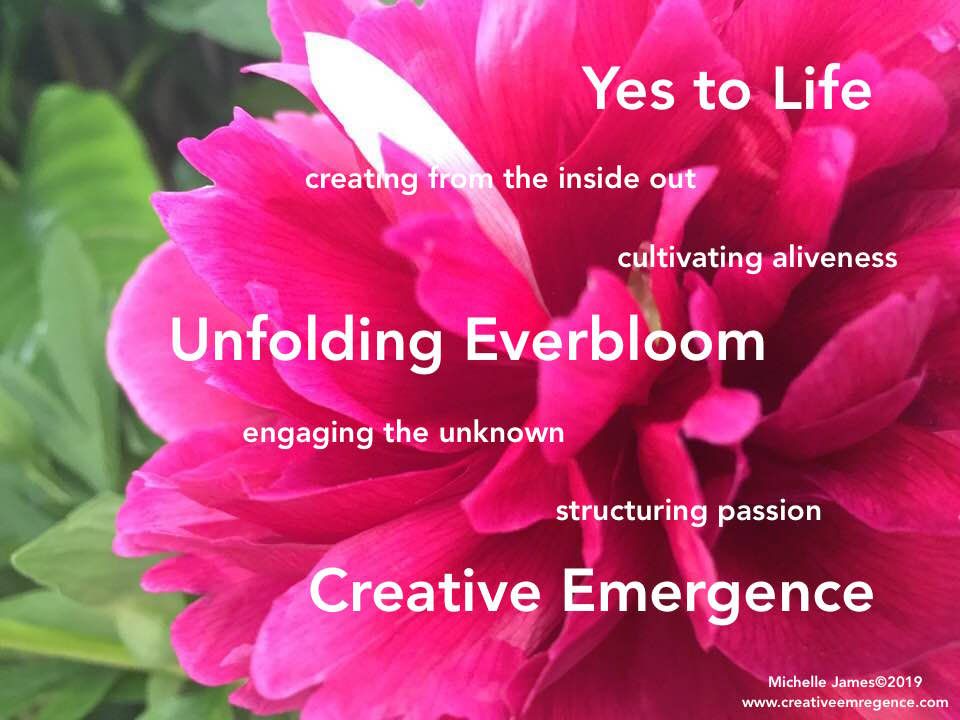 Yes to Life

creating from the inside out

cultivating aliveness

Unfolding Everbloom

engaging the unknown

structuring passion

Creative Emergence

Michelle James©2019
www.creativeemregence.com